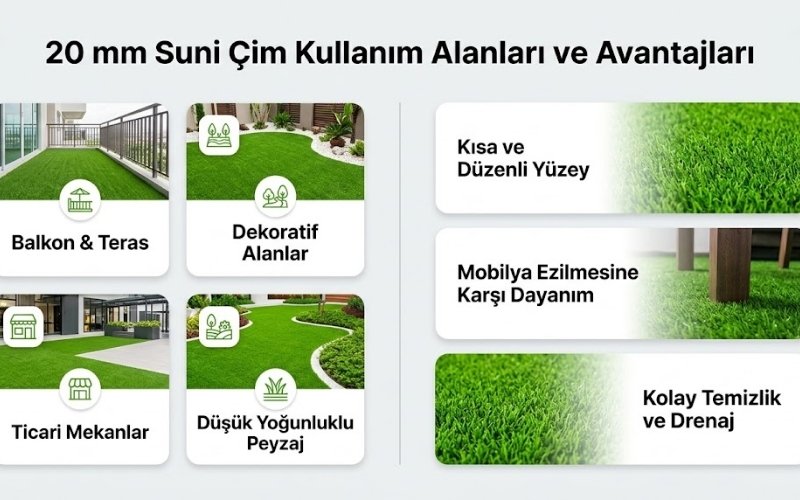 20 mm Suni Çim Kullanım Alanları ve Avantajları

Balkon & Teras

Dekoratif Alanlar

Ticari Mekanlar

Düşük Yoğunluklu Peyzaj

Kısa ve Düzenli Yüzey

Mobilya Ezilmesine Karşı Dayanım

Kolay Temizlik ve Drenaj